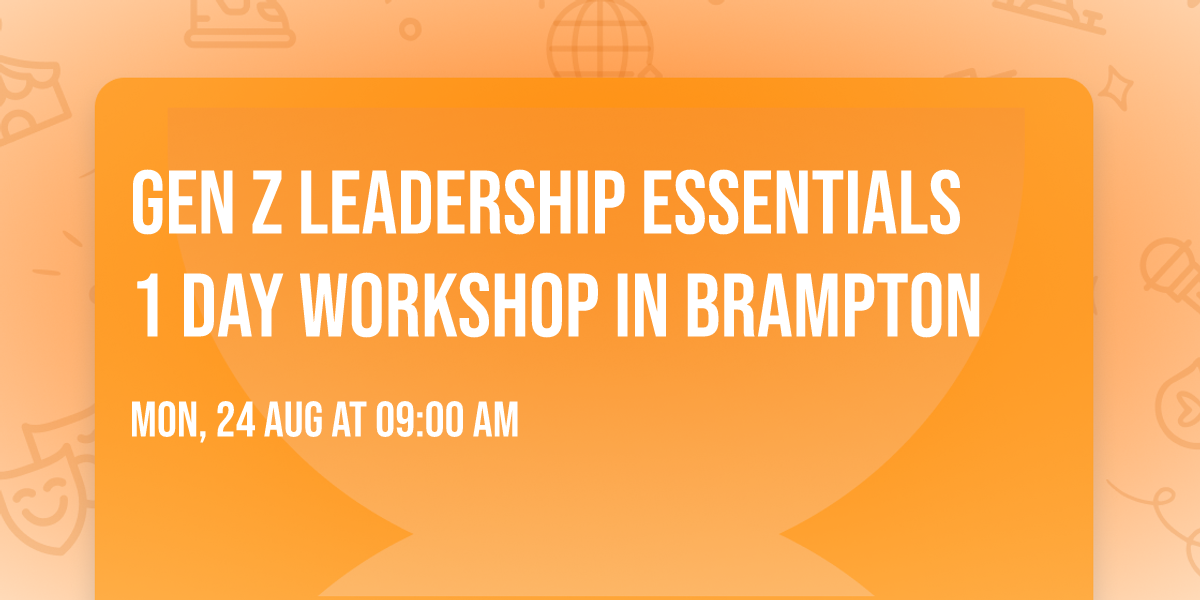 GEN Z LEADERSHIP ESSENTIALS 1 DAY WORKSHOP IN BRAMPTON

MON, 24 AUG AT 09:00 AM